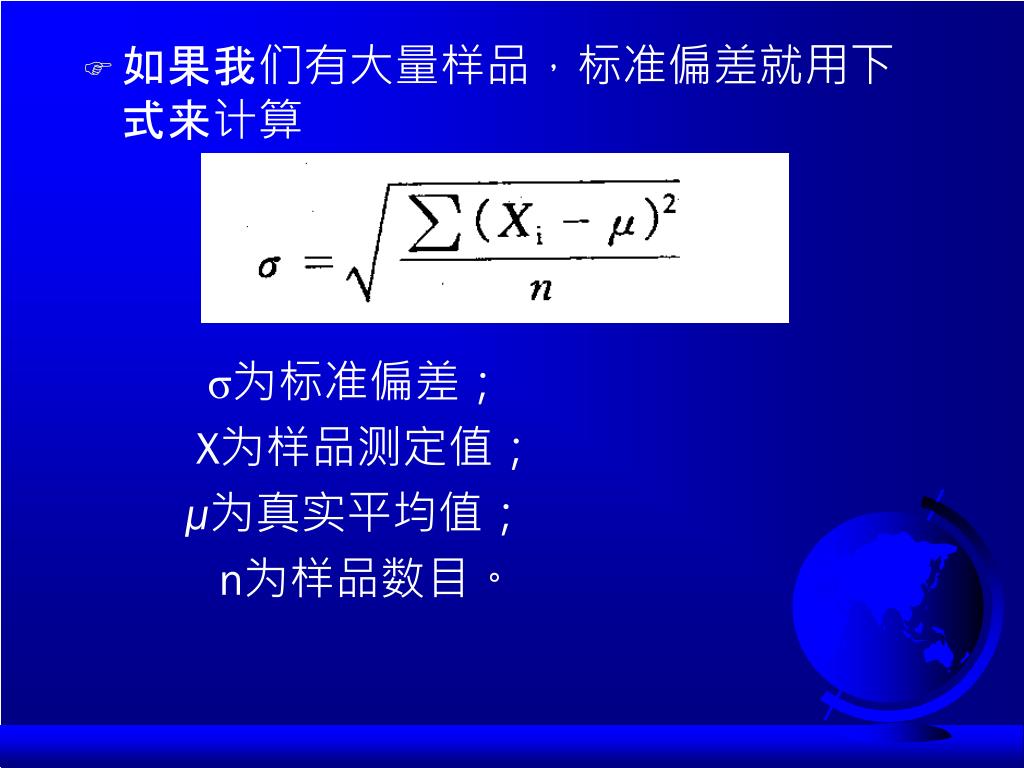 如果我们有大量样品，标准偏差就用下式来计算

$\sigma = \sqrt{\frac{\sum (X_i - \mu)^2}{n}}$

σ为标准偏差；
X为样品测定值；
μ为真实平均值；
n为样品数目。